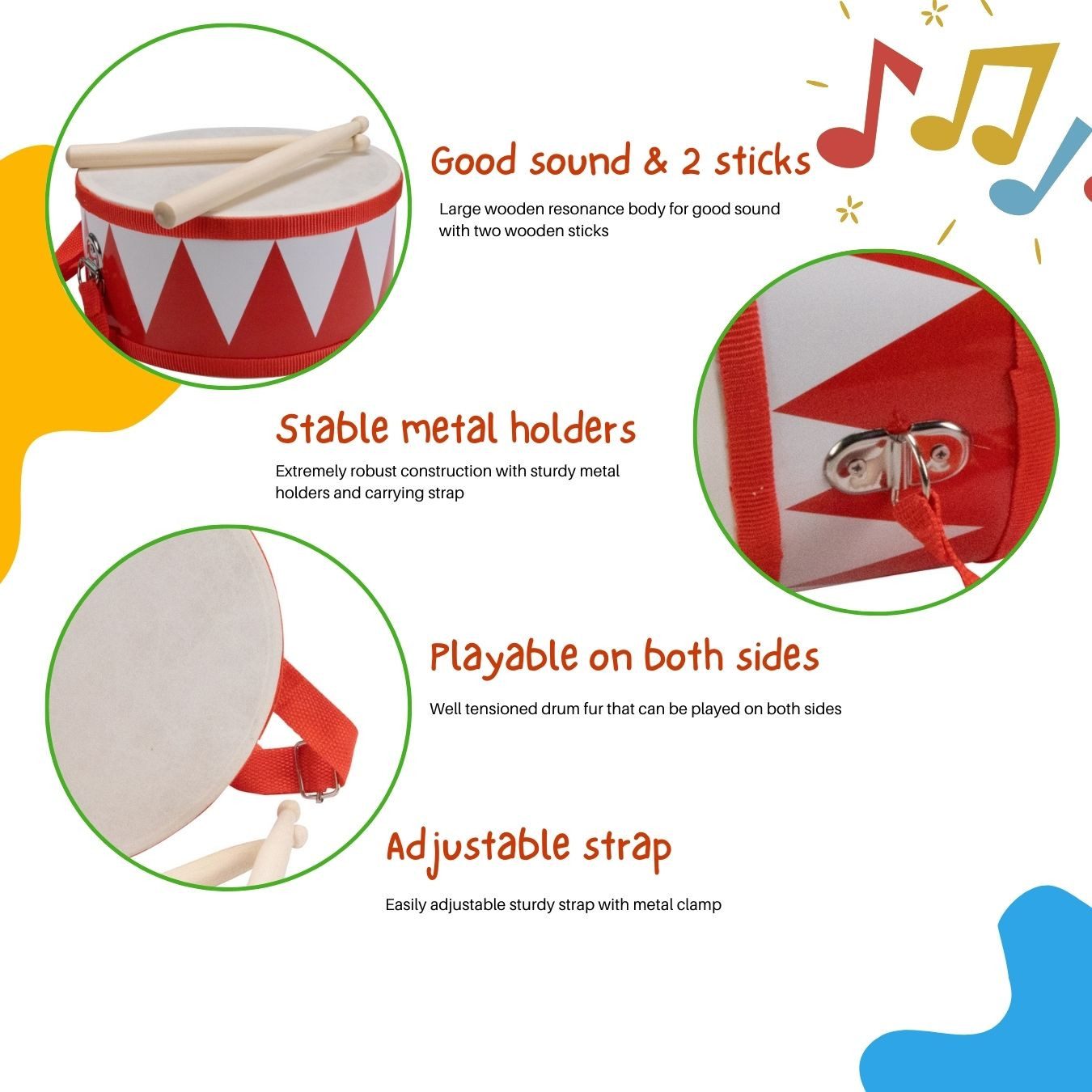 Good sound & 2 sticks

Large wooden resonance body for good sound with two wooden sticks

Stable metal holders

Extremely robust construction with sturdy metal holders and carrying strap

Playable on both sides

Well tensioned drum fur that can be played on both sides

Adjustable strap

Easily adjustable sturdy strap with metal clamp